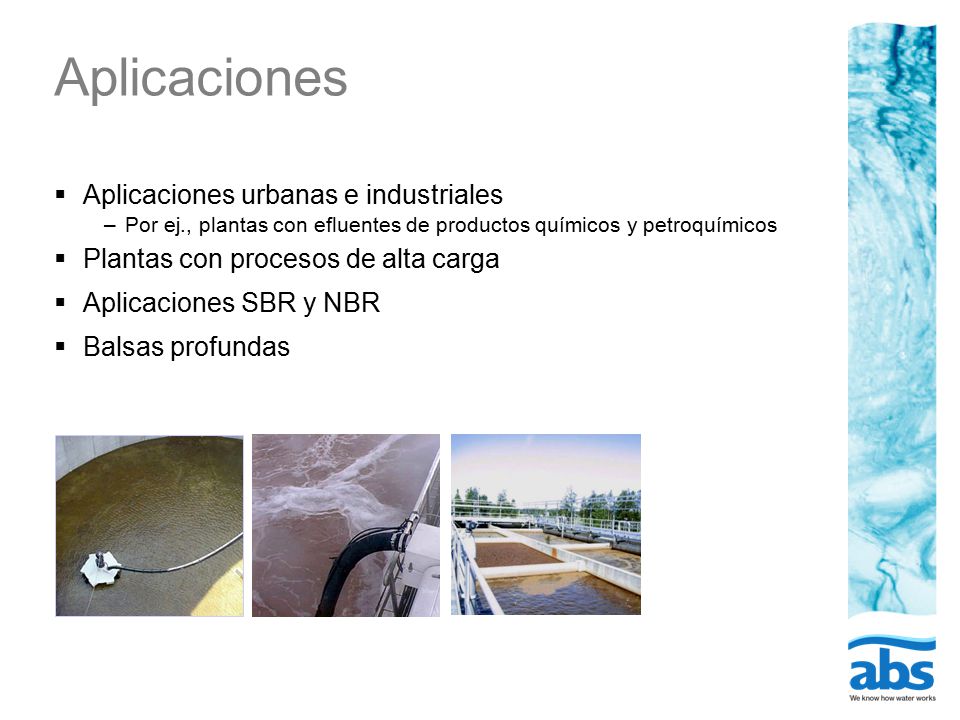 Aplicaciones

▪ Aplicaciones urbanas e industriales
– Por ej., plantas con efluentes de productos químicos y petroquímicos

▪ Plantas con procesos de alta carga

▪ Aplicaciones SBR y NBR

▪ Balsas profundas

abs
We know how water works